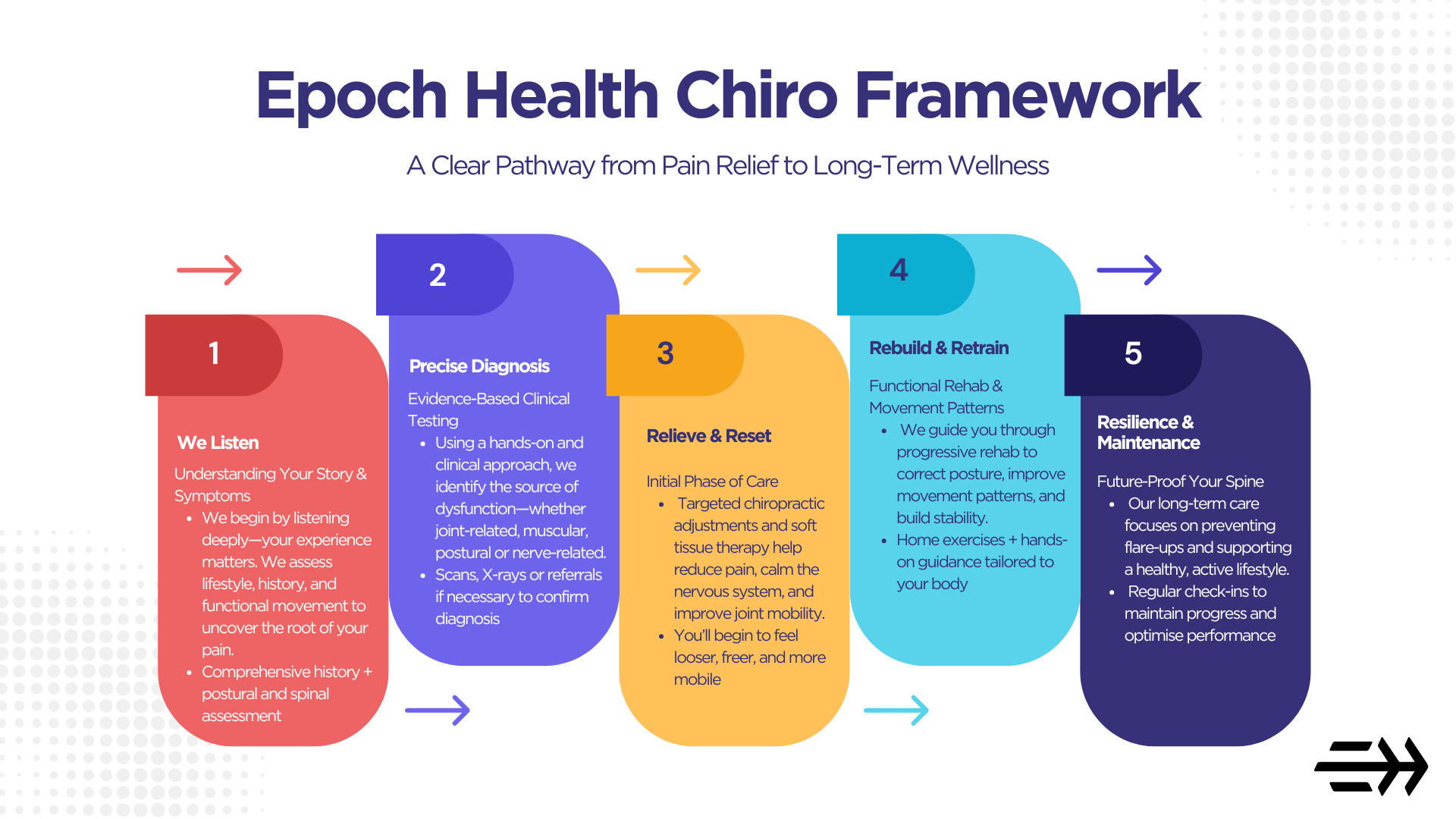 Epoch Health Chiro Framework

A Clear Pathway from Pain Relief to Long-Term Wellness

1

We Listen

Understanding Your Story & Symptoms

- We begin by listening deeply—your experience matters. We assess lifestyle, history, and functional movement to uncover the root of your pain.
- Comprehensive history + postural and spinal assessment

2

Precise Diagnosis

Evidence-Based Clinical Testing

- Using a hands-on and clinical approach, we identify the source of dysfunction—whether joint-related, muscular, postural or nerve-related.
- Scans, X-rays or referrals if necessary to confirm diagnosis

3

Relieve & Reset

Initial Phase of Care

- Targeted chiropractic adjustments and soft tissue therapy help reduce pain, calm the nervous system, and improve joint mobility.
- You'll begin to feel looser, freer, and more mobile

4

Rebuild & Retrain

Functional Rehab & Movement Patterns

- We guide you through progressive rehab to correct posture, improve movement patterns, and build stability.
- Home exercises + hands-on guidance tailored to your body

5

Resilience & Maintenance

Future-Proof Your Spine

- Our long-term care focuses on preventing flare-ups and supporting a healthy, active lifestyle.
- Regular check-ins to maintain progress and optimise performance